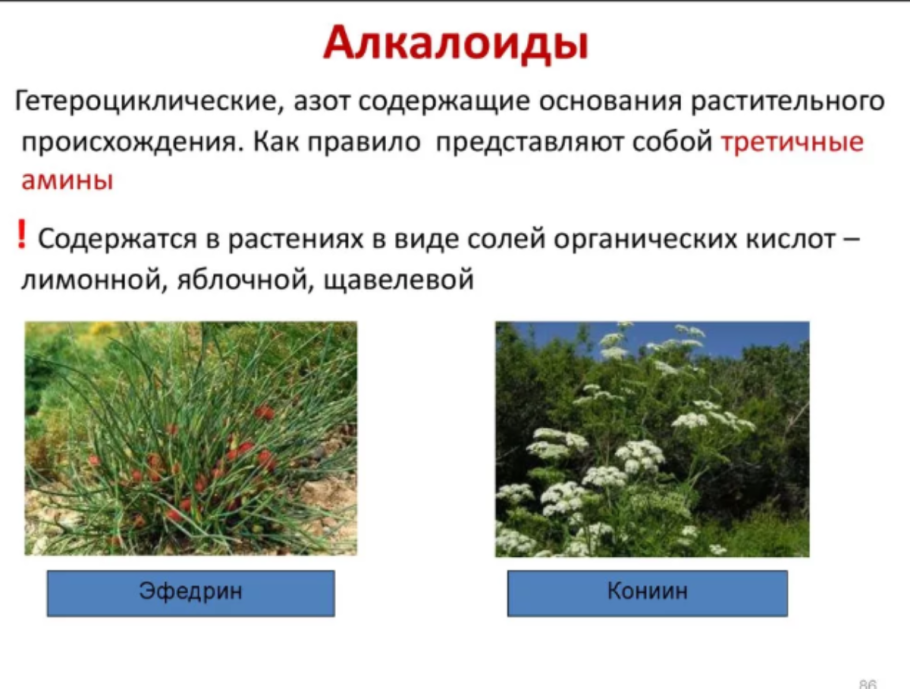 Алкалоиды

Гетероциклические, азот содержащие основания растительного происхождения. Как правило представляют собой третичные амины

! Содержатся в растениях в виде солей органических кислот – лимонной, яблочной, щавелевой

Эфедрин

Кониин

86